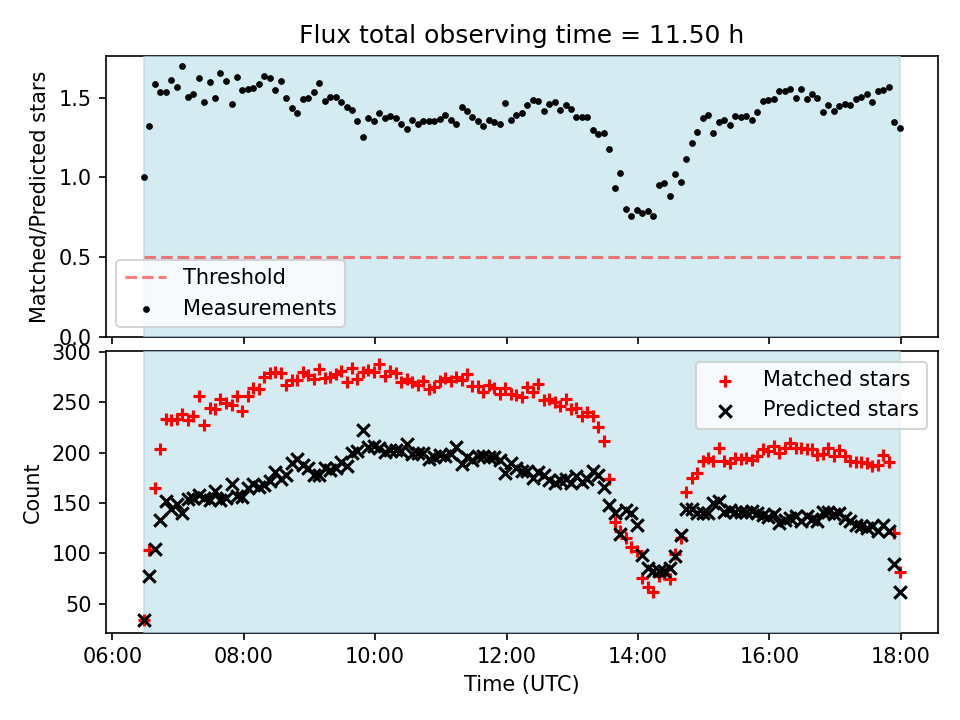 Flux total observing time = 11.50 h

Matched/Predicted stars

1.5
1.0
0.5
0.0

Threshold
Measurements

Count

300
250
200
150
100
50

Matched stars
Predicted stars

06:00
08:00
10:00
12:00
14:00
16:00
18:00

Time (UTC)